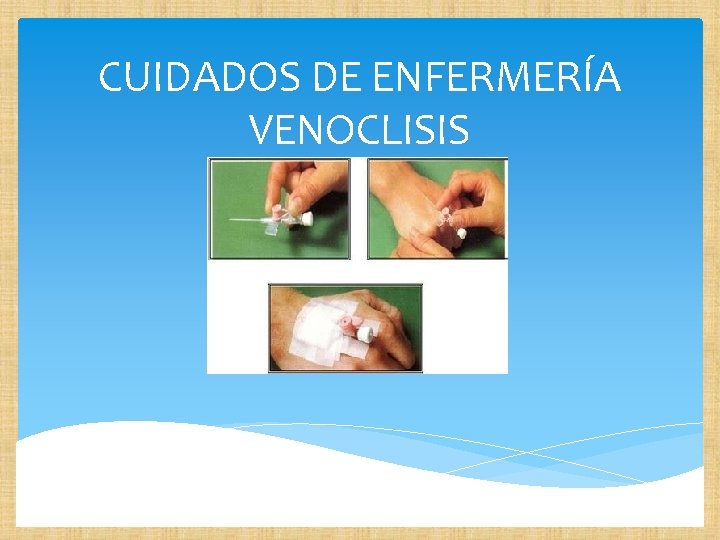 CUIDADOS DE ENFERMERÍA
VENOCLISIS